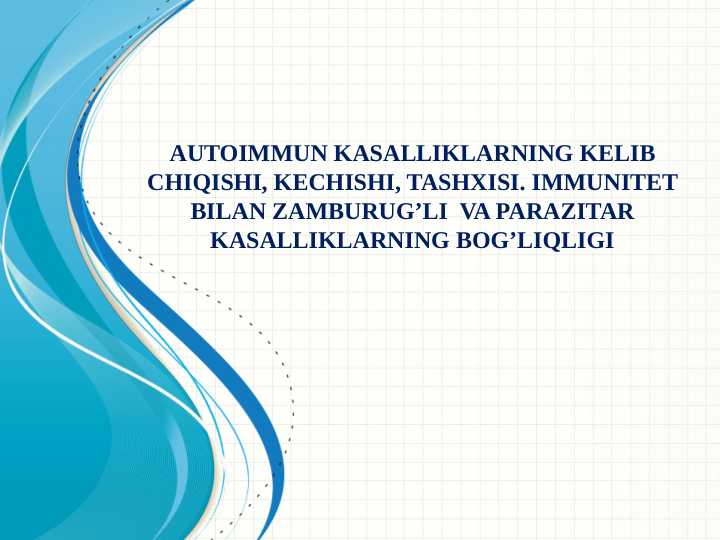 AUTOIMMUN KASALLIKLARNING KELIB CHIQISHI, KECHISHI, TASHXISI. IMMUNITET BILAN ZAMBURUG’LI VA PARAZITAR KASALLIKLARNING BOG’LIQLIGI